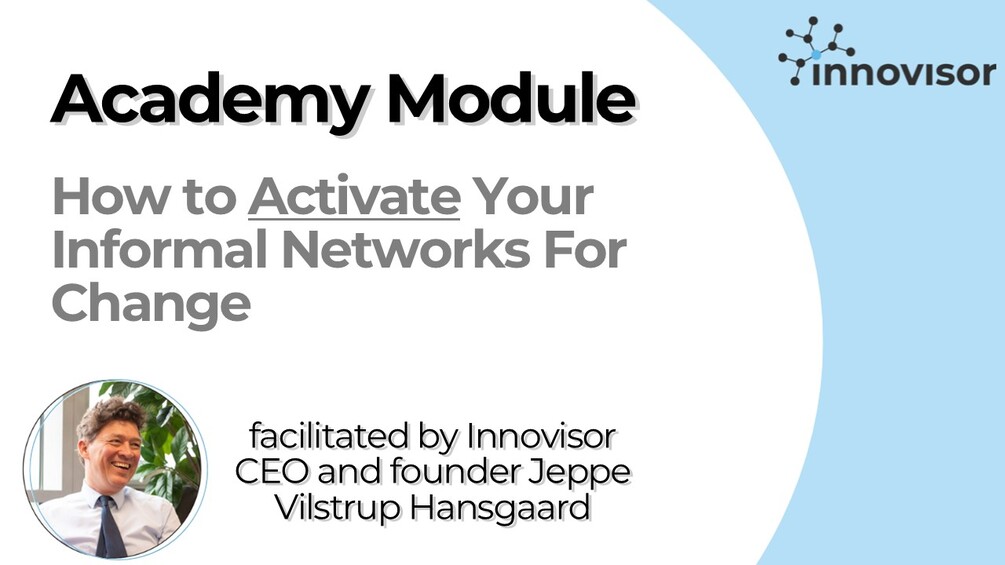 innovisor

Academy Module

How to Activate Your Informal Networks For Change

facilitated by Innovisor CEO and founder Jeppe Vilstrup Hansgaard